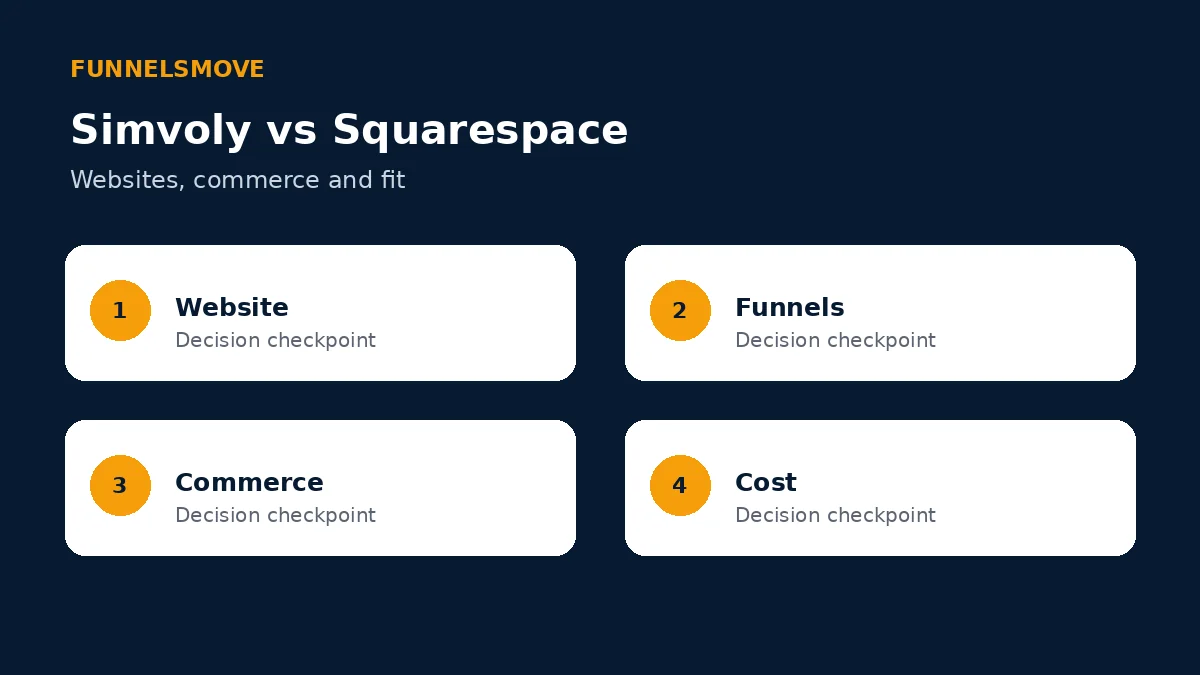 FUNNELSMOVE

Simvoly vs Squarespace

Websites, commerce and fit

1

Website

Decision checkpoint

2

Funnels

Decision checkpoint

3

Commerce

Decision checkpoint

4

Cost

Decision checkpoint